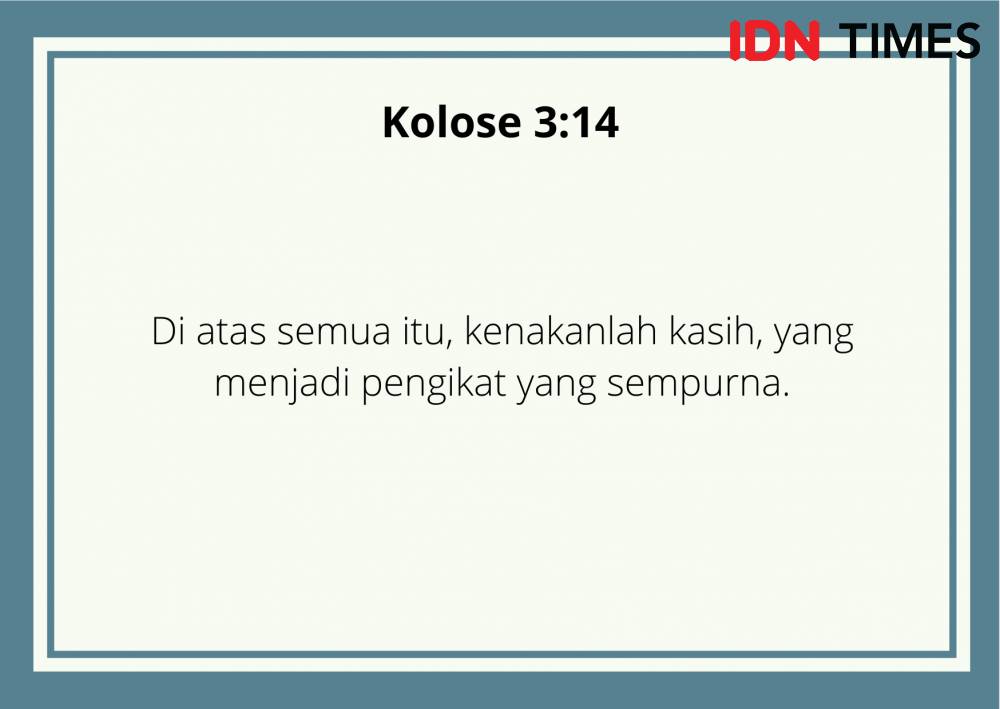 IDN TIMES

Kolose 3:14

Di atas semua itu, kenakanlah kasih, yang menjadi pengikat yang sempurna.